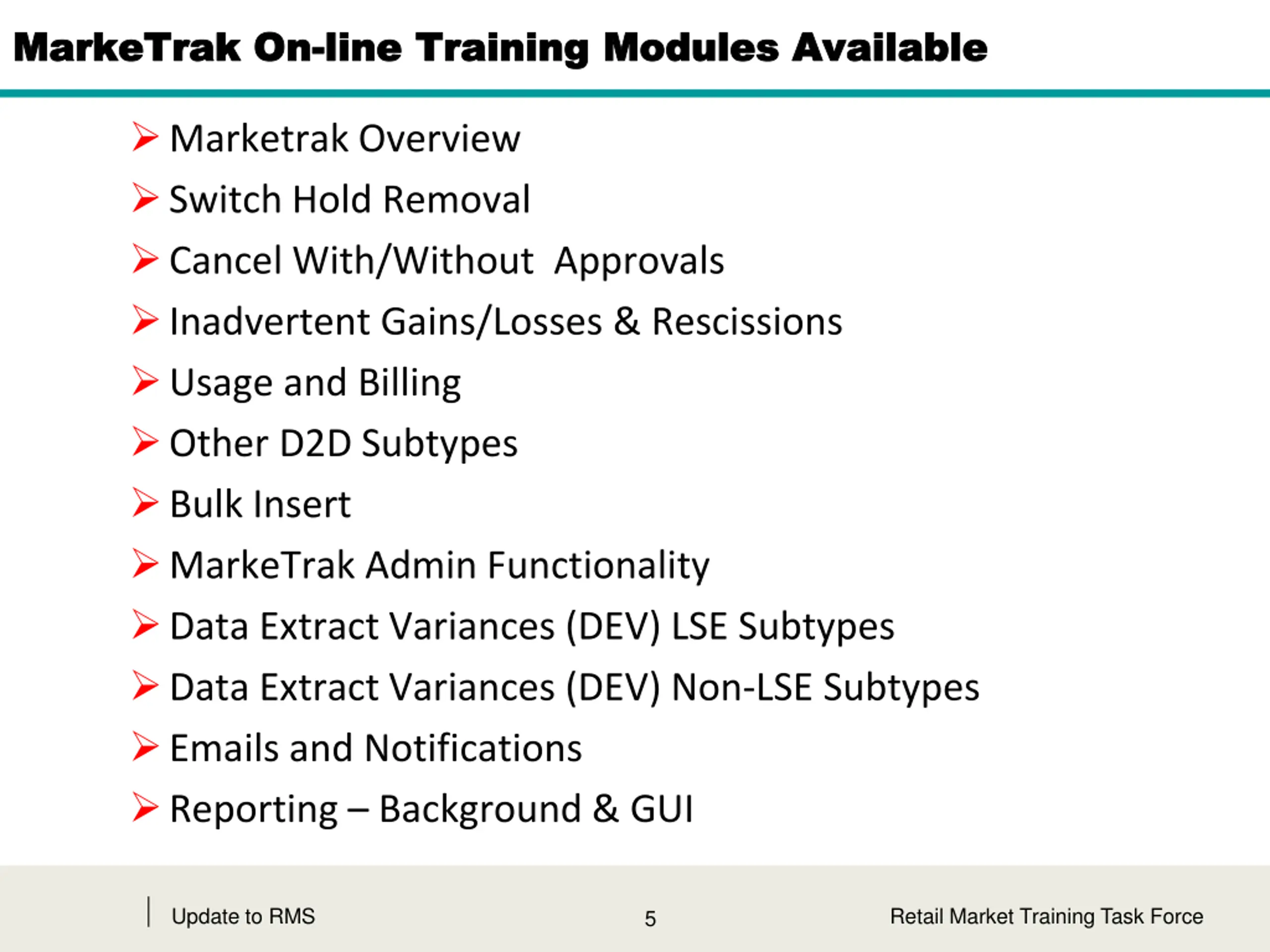 MarkeTrak On-line Training Modules Available

➢ Marketrak Overview
➢ Switch Hold Removal
➢ Cancel With/Without  Approvals
➢ Inadvertent Gains/Losses & Rescissions
➢ Usage and Billing
➢ Other D2D Subtypes
➢ Bulk Insert
➢ MarkeTrak Admin Functionality
➢ Data Extract Variances (DEV) LSE Subtypes
➢ Data Extract Variances (DEV) Non-LSE Subtypes
➢ Emails and Notifications
➢ Reporting – Background & GUI

Update to RMS
5
Retail Market Training Task Force